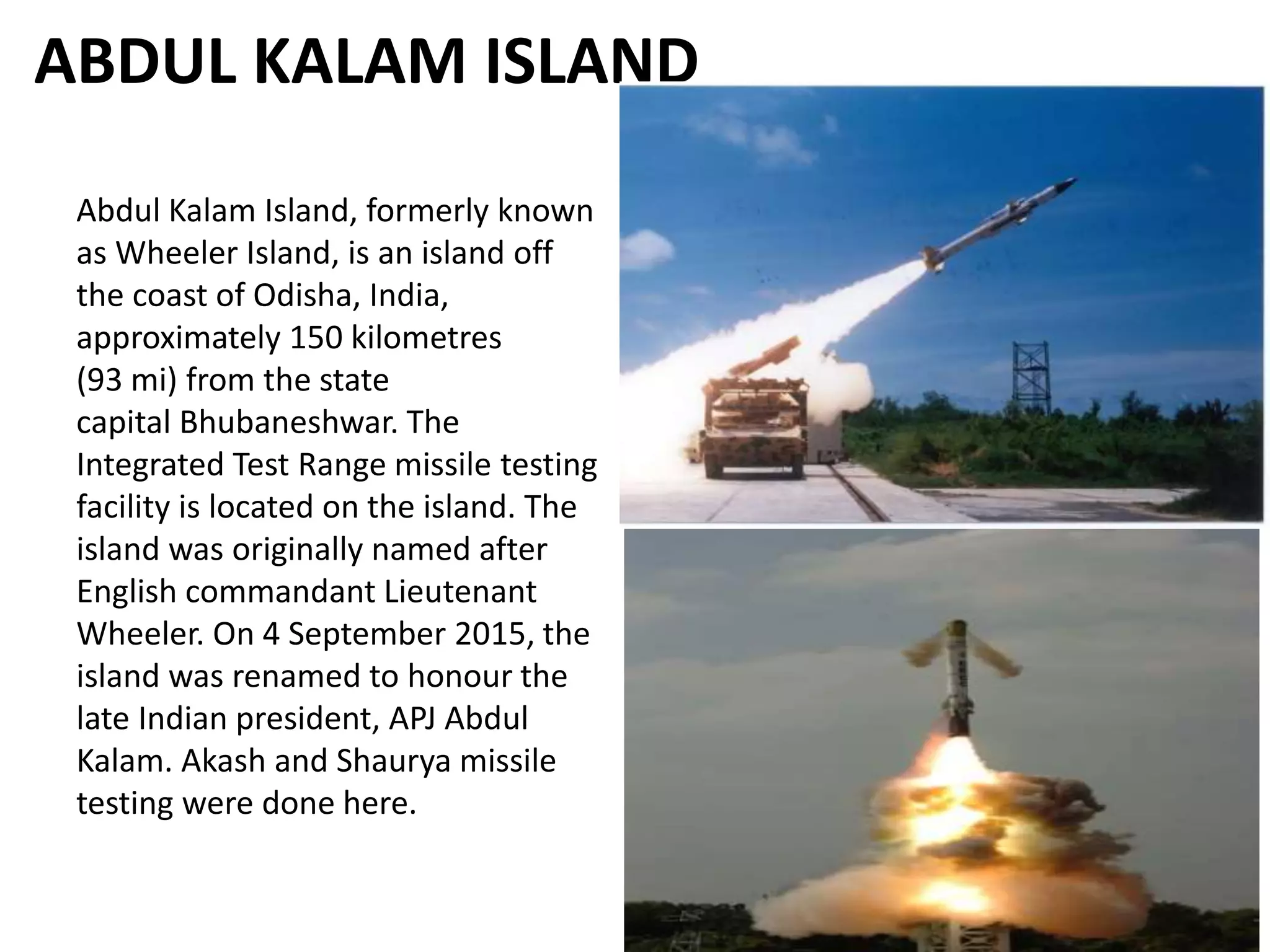 ABDUL KALAM ISLAND

Abdul Kalam Island, formerly known as Wheeler Island, is an island off the coast of Odisha, India, approximately 150 kilometres (93 mi) from the state capital Bhubaneshwar. The Integrated Test Range missile testing facility is located on the island. The island was originally named after English commandant Lieutenant Wheeler. On 4 September 2015, the island was renamed to honour the late Indian president, APJ Abdul Kalam. Akash and Shaurya missile testing were done here.